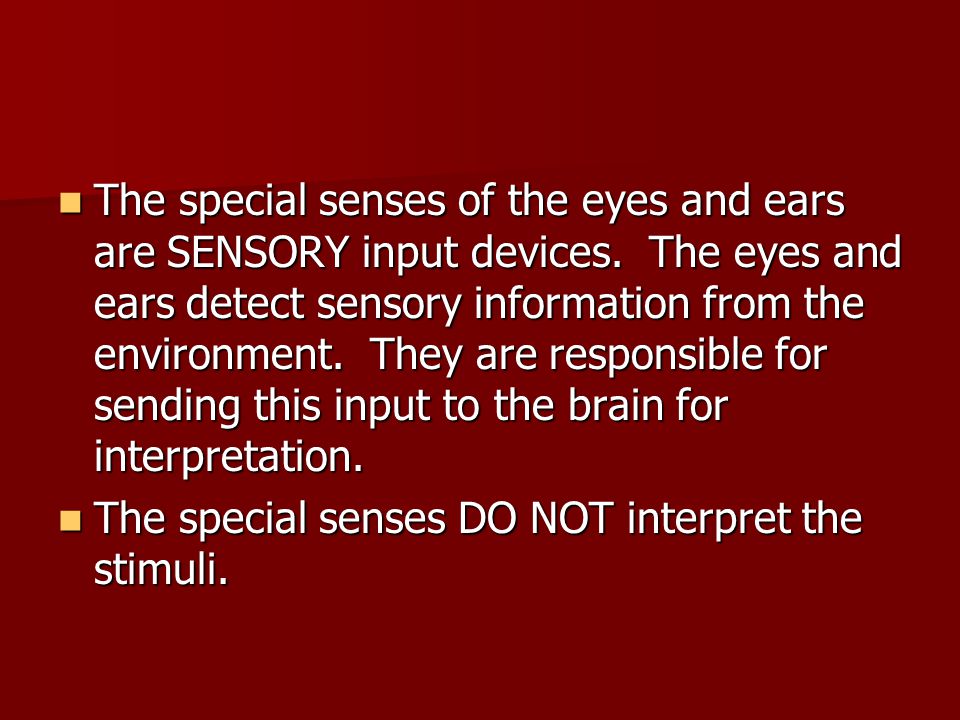 - The special senses of the eyes and ears are SENSORY input devices.  The eyes and ears detect sensory information from the environment.  They are responsible for sending this input to the brain for interpretation.
- The special senses DO NOT interpret the stimuli.